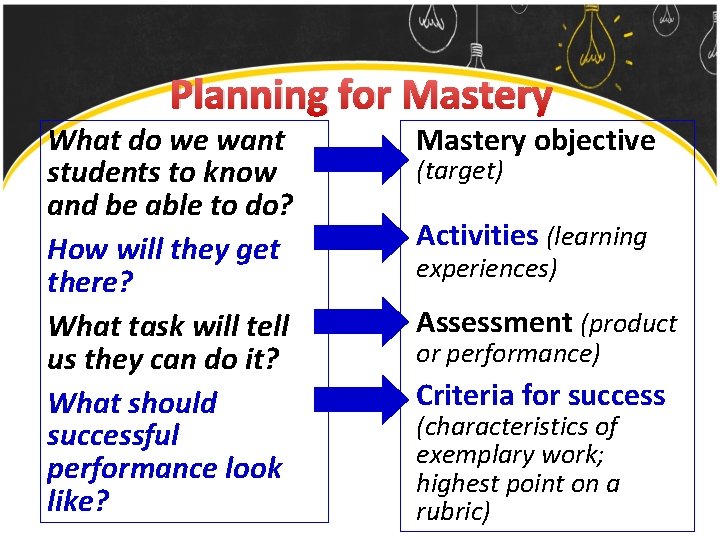 Planning for Mastery

What do we want students to know and be able to do?

How will they get there?

What task will tell us they can do it?

What should successful performance look like?

Mastery objective (target)

Activities (learning experiences)

Assessment (product or performance)

Criteria for success (characteristics of exemplary work; highest point on a rubric)